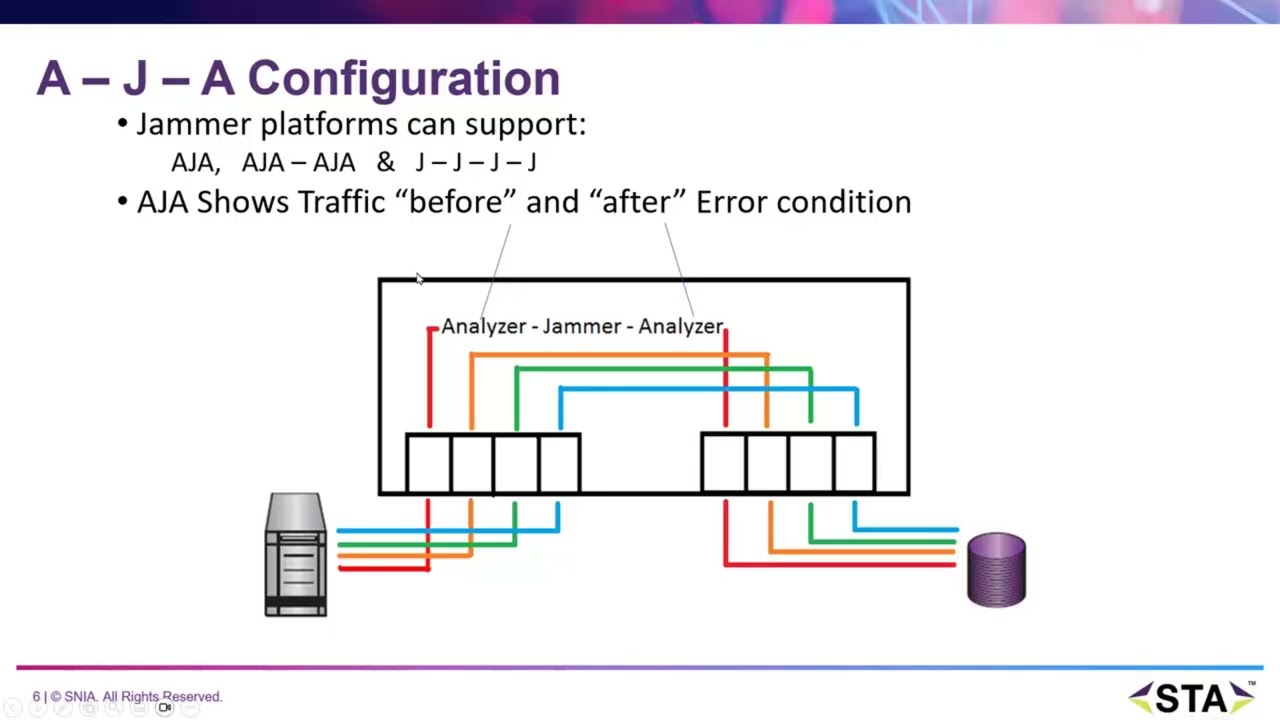 A – J – A Configuration

• Jammer platforms can support:
AJA, AJA – AJA & J – J – J – J

• AJA Shows Traffic “before” and “after” Error condition

Analyzer - Jammer - Analyzer

6 | © SNIA. All Rights Reserved.

STA™